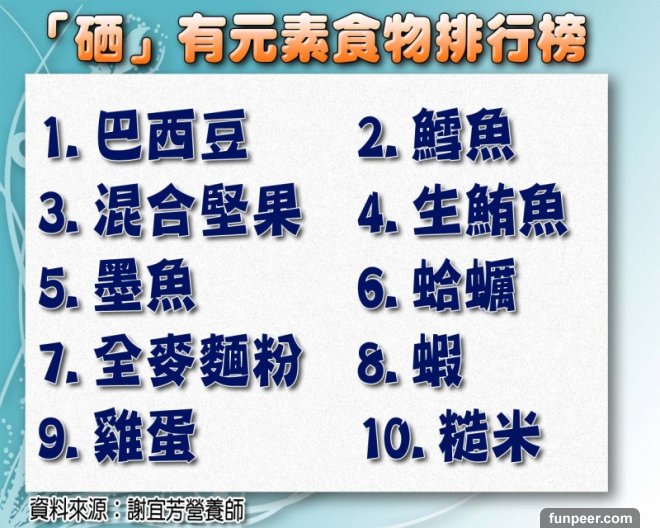 「硒」有元素食物排行榜

1. 巴西豆
2. 鱈魚
3. 混合堅果
4. 生鮪魚
5. 墨魚
6. 蛤蠣
7. 全麥麵粉
8. 蝦
9. 雞蛋
10. 糙米

資料來源：謝宜芳營養師

funpeer.com